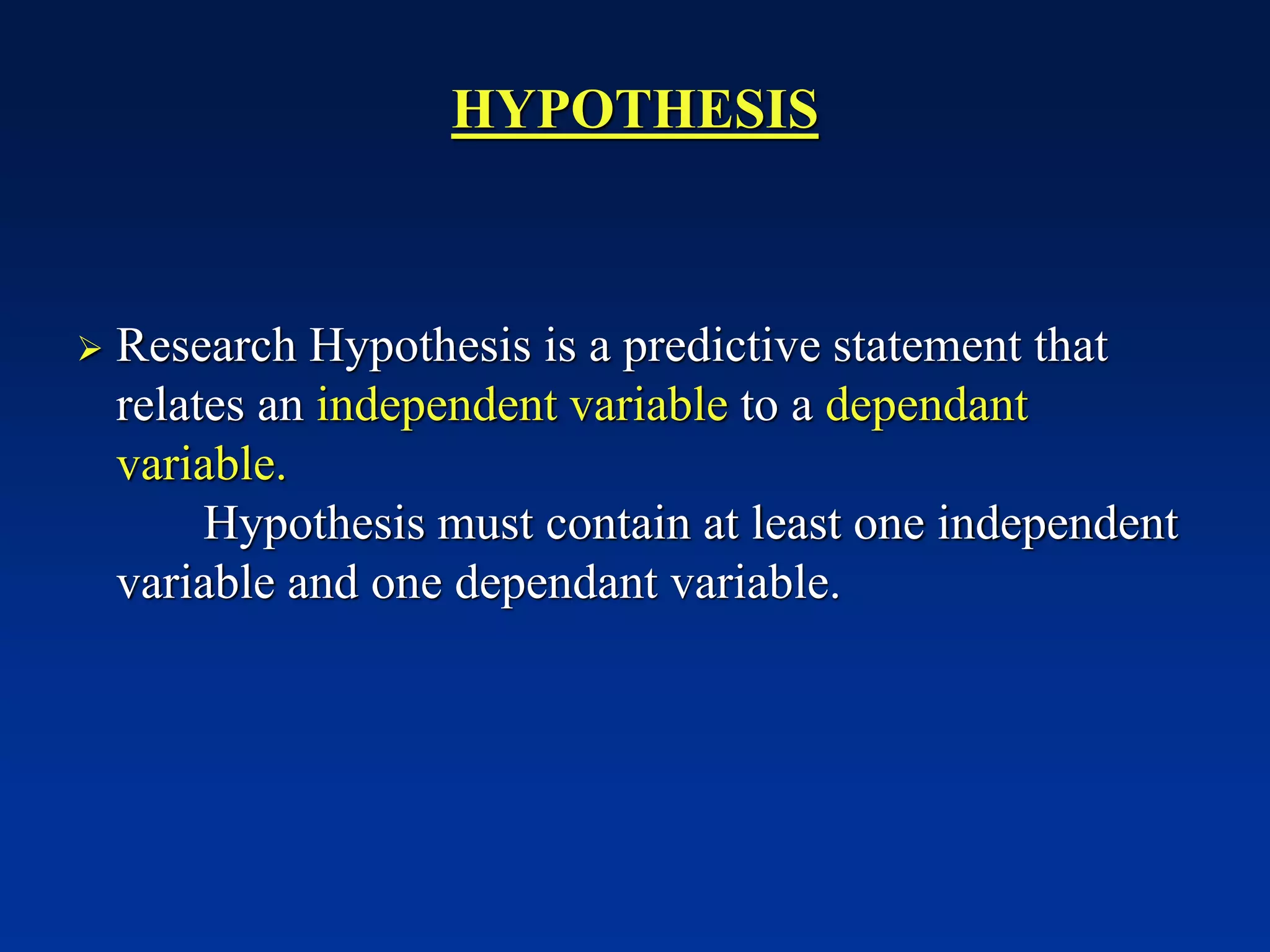 HYPOTHESIS

➢ Research Hypothesis is a predictive statement that relates an independent variable to a dependant variable.

Hypothesis must contain at least one independent variable and one dependant variable.